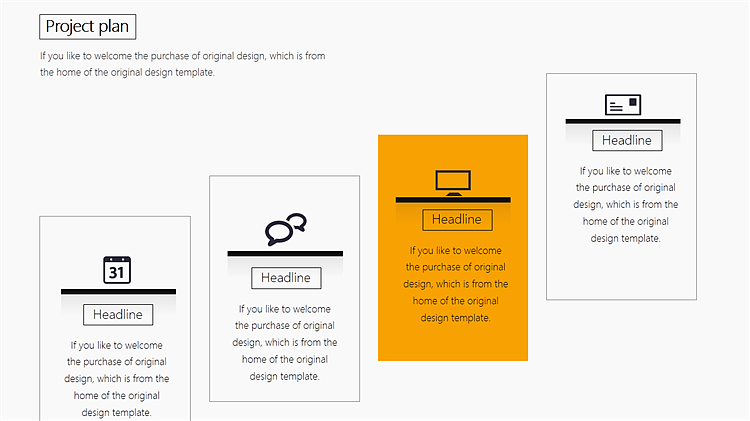 Project plan

If you like to welcome the purchase of original design, which is from the home of the original design template.

31

Headline

If you like to welcome the purchase of original design, which is from the home of the original design template.

Headline

If you like to welcome the purchase of original design, which is from the home of the original design template.

Headline

If you like to welcome the purchase of original design, which is from the home of the original design template.

Headline

If you like to welcome the purchase of original design, which is from the home of the original design template.